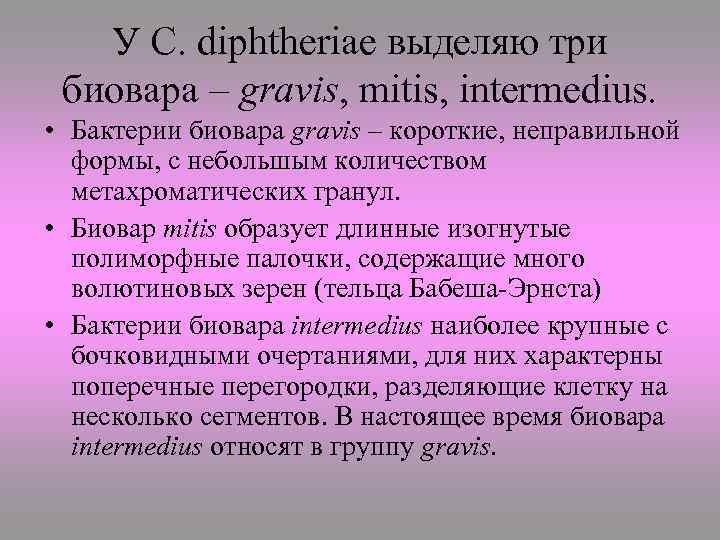 У C. diphtheriae выделяю три биовара – gravis, mitis, intermedius.

• Бактерии биовара gravis – короткие, неправильной формы, с небольшым количеством метахроматических гранул.

• Биовар mitis образует длинные изогнутые полиморфные палочки, содержащие много волютиновых зерен (тельца Бабеша-Эрнста)

• Бактерии биовара intermedius наиболее крупные с бочковидными очертаниями, для них характерны поперечные перегородки, разделяющие клетку на несколько сегментов. В настоящее время биовара intermedius относят в группу gravis.